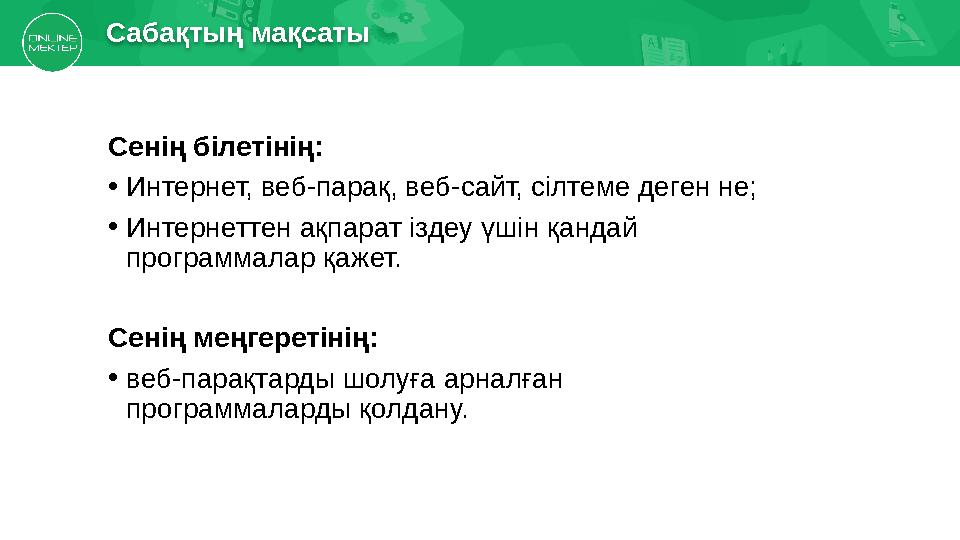 ONLINE MEKTEP

Сабақтың мақсаты

Сенің білетінің:

• Интернет, веб-парақ, веб-сайт, сілтеме деген не;

• Интернеттен ақпарат іздеу үшін қандай программалар қажет.

Сенің меңгеретінің:

• веб-парақтарды шолуға арналған программаларды қолдану.